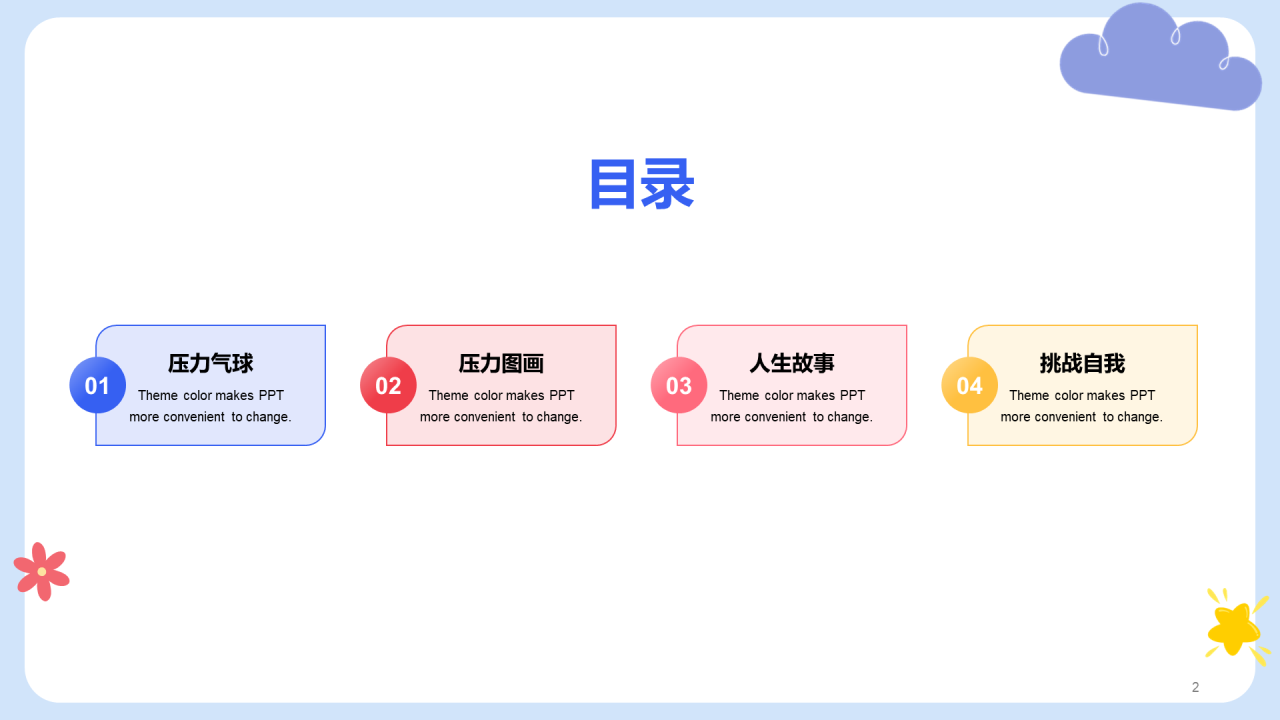 目录

01
压力气球
Theme color makes PPT more convenient to change.

02
压力图画
Theme color makes PPT more convenient to change.

03
人生故事
Theme color makes PPT more convenient to change.

04
挑战自我
Theme color makes PPT more convenient to change.

2